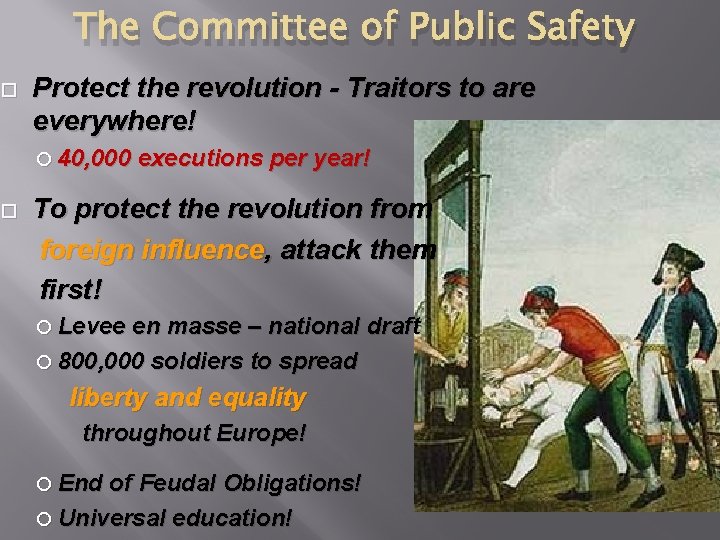 The Committee of Public Safety

Protect the revolution - Traitors to are everywhere!

40,000 executions per year!

To protect the revolution from foreign influence, attack them first!

Levee en masse – national draft

800,000 soldiers to spread liberty and equality throughout Europe!

End of Feudal Obligations!

Universal education!